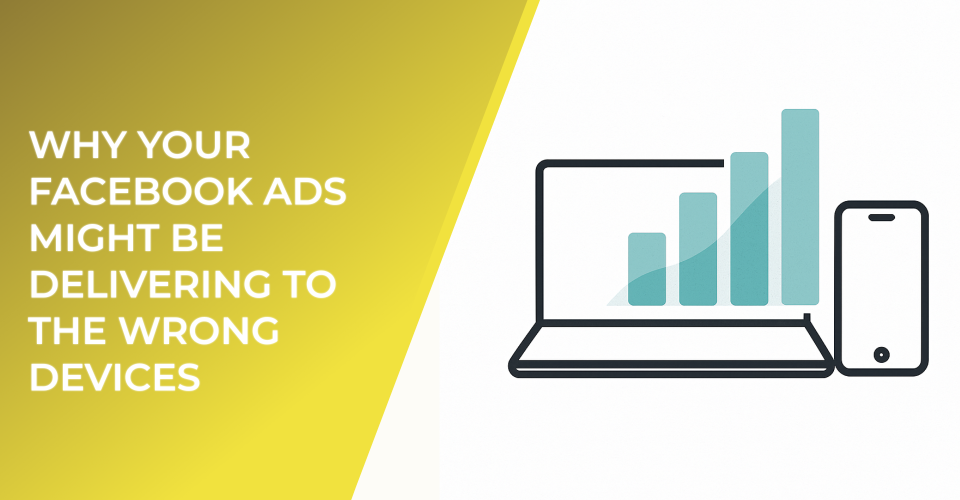 WHY YOUR FACEBOOK ADS MIGHT BE DELIVERING TO THE WRONG DEVICES